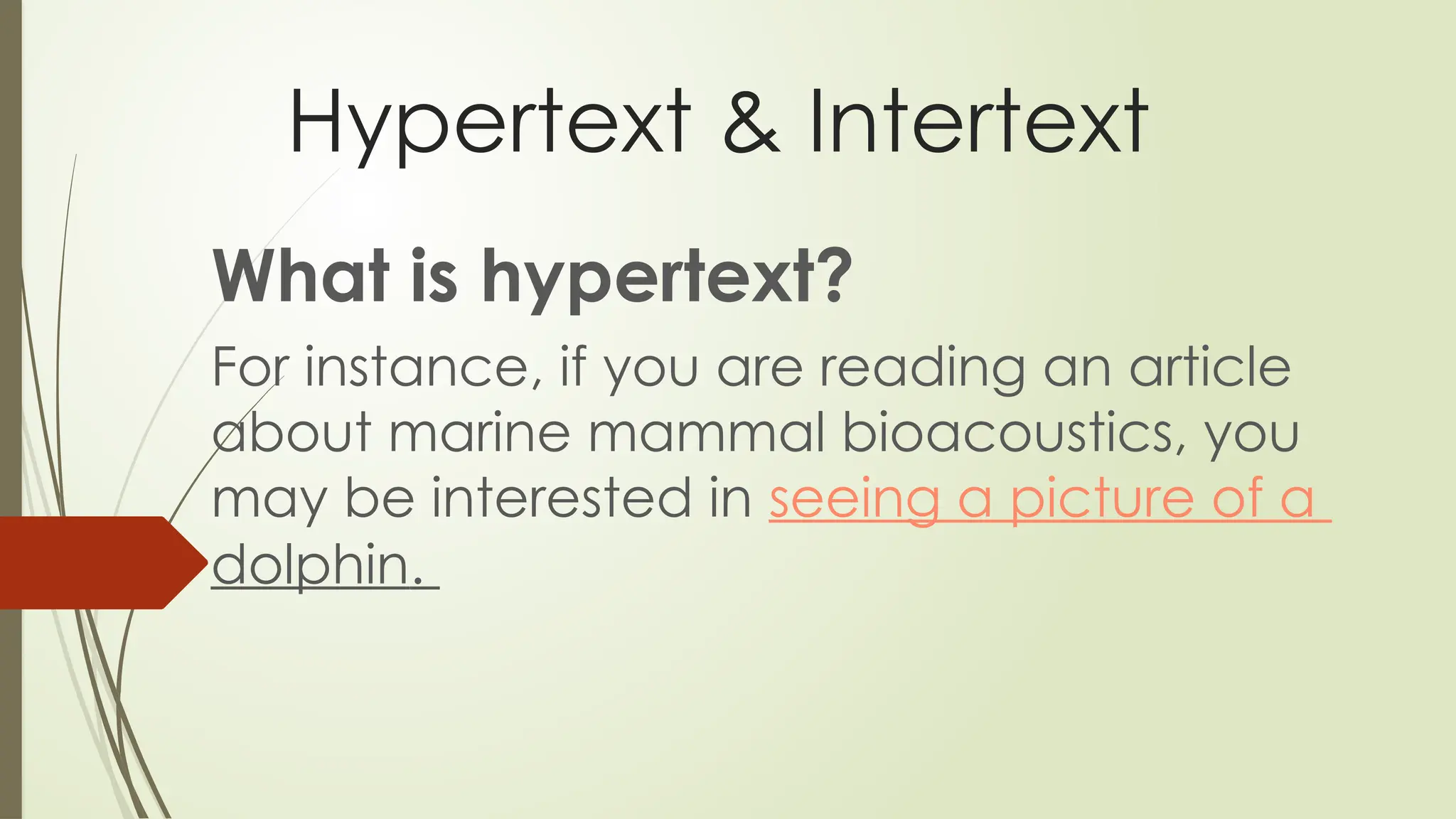 Hypertext & Intertext

What is hypertext?

For instance, if you are reading an article about marine mammal bioacoustics, you may be interested in seeing a picture of a dolphin.